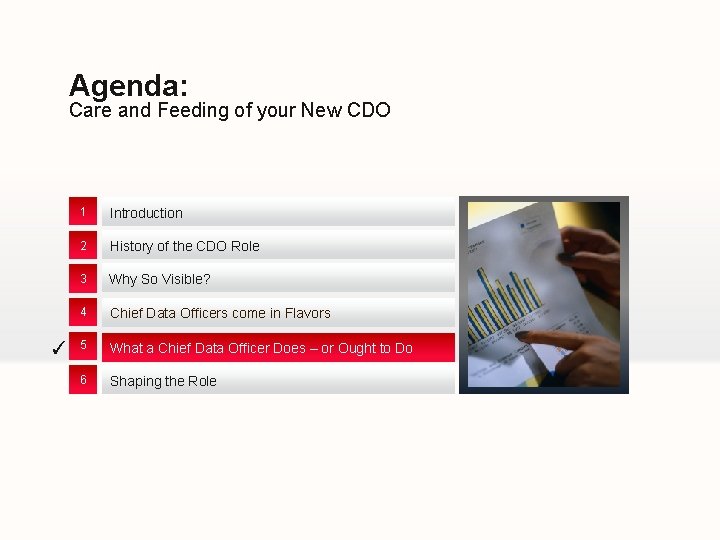 Agenda:
Care and Feeding of your New CDO

1 Introduction

2 History of the CDO Role

3 Why So Visible?

4 Chief Data Officers come in Flavors

✓ 5 What a Chief Data Officer Does – or Ought to Do

6 Shaping the Role